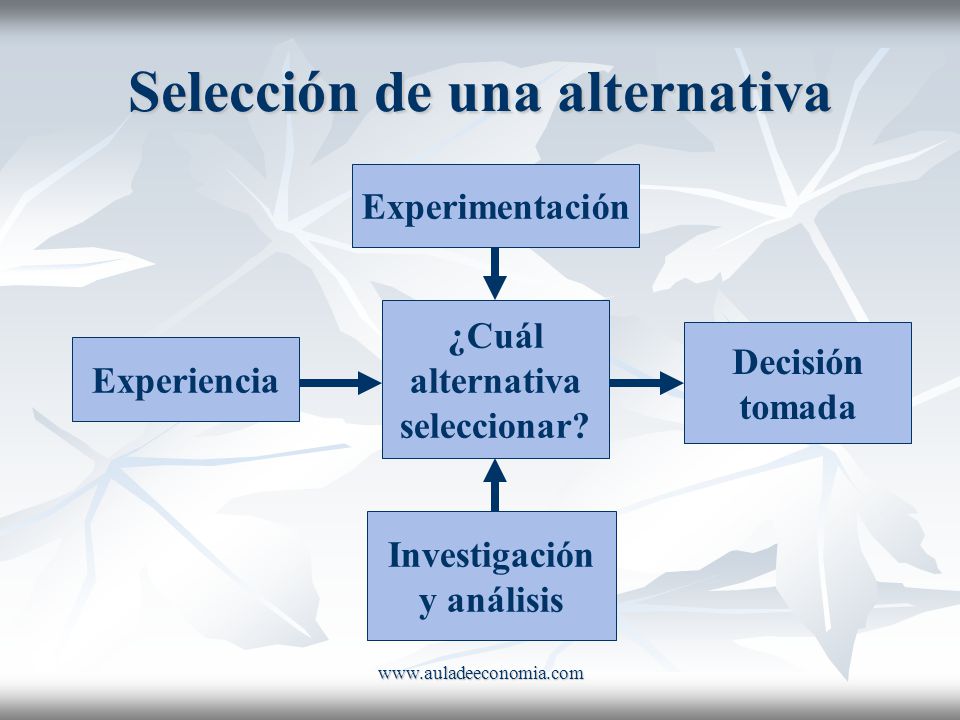 Selección de una alternativa

Experimentación

Experiencia

¿Cuál alternativa seleccionar?

Decisión tomada

Investigación y análisis

www.auladeeconomia.com